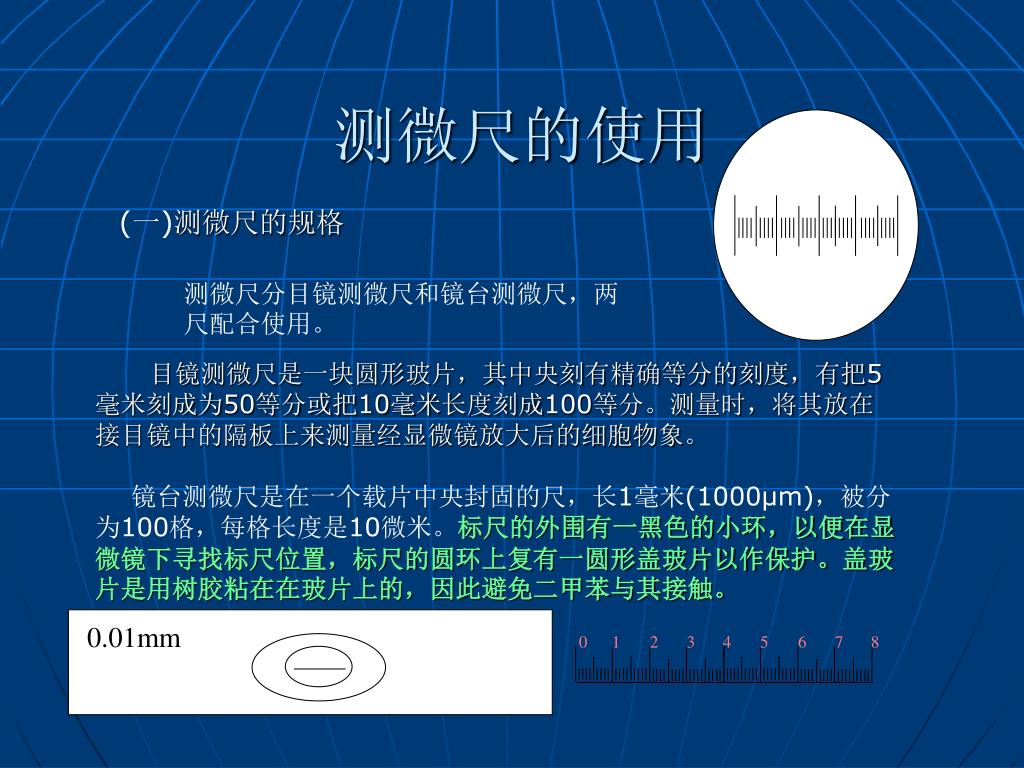 测微尺的使用

(一)测微尺的规格

测微尺分目镜测微尺和镜台测微尺，两尺配合使用。

目镜测微尺是一块圆形玻片，其中央刻有精确等分的刻度，有把5毫米刻成为50等分或把10毫米长度刻成100等分。测量时，将其放在接目镜中的隔板上来测量经显微镜放大后的细胞物象。

镜台测微尺是在一个载片中央封固的尺，长1毫米(1000μm)，被分为100格，每格长度是10微米。标尺的外围有一黑色的小环，以便在显微镜下寻找标尺位置，标尺的圆环上复有一圆形盖玻片以作保护。盖玻片是用树胶粘在在玻片上的，因此避免二甲苯与其接触。

0.01mm

0 1 2 3 4 5 6 7 8